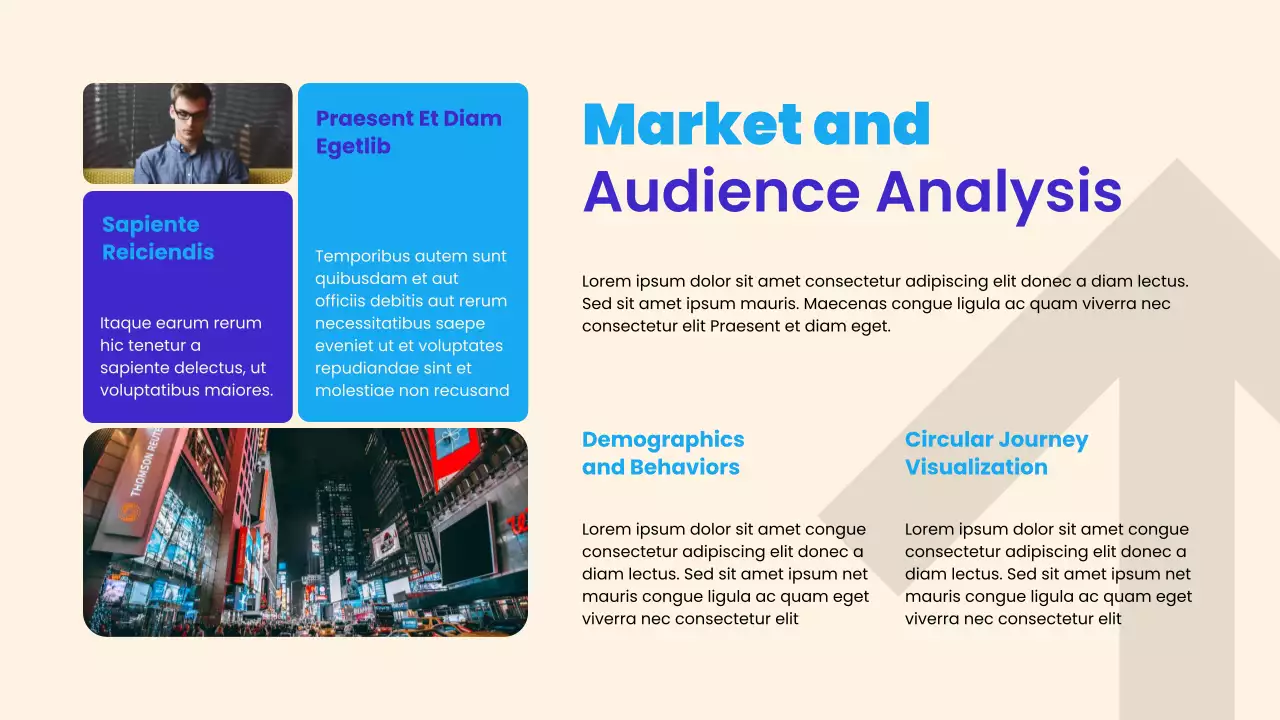 Sapiente Reiciendis

Itaque earum rerum hic tenetur a sapiente delectus, ut voluptatibus maiores.

Praesent Et Diam Egetlib

Temporibus autem sunt quibusdam et aut officiis debitis aut rerum necessitatibus saepe eveniet ut et voluptates repudiandae sint et molestiae non recusand

THOMSON REUTERS

Market and Audience Analysis

Lorem ipsum dolor sit amet consectetur adipiscing elit donec a diam lectus. Sed sit amet ipsum mauris. Maecenas congue ligula ac quam viverra nec consectetur elit Praesent et diam eget.

Demographics and Behaviors

Lorem ipsum dolor sit amet congue consectetur adipiscing elit donec a diam lectus. Sed sit amet ipsum net mauris congue ligula ac quam eget viverra nec consectetur elit

Circular Journey Visualization

Lorem ipsum dolor sit amet congue consectetur adipiscing elit donec a diam lectus. Sed sit amet ipsum net mauris congue ligula ac quam eget viverra nec consectetur elit